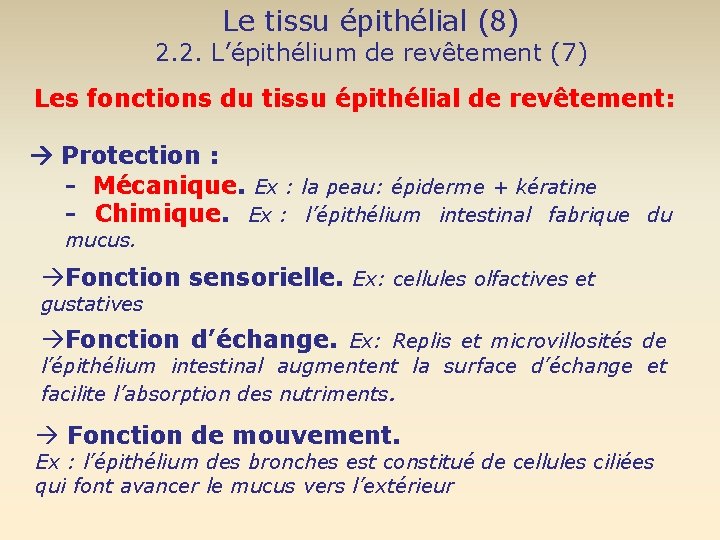 Le tissu épithélial (8)
2.2. L'épithélium de revêtement (7)

Les fonctions du tissu épithélial de revêtement:

→ Protection :
- Mécanique. Ex : la peau: épiderme + kératine
- Chimique. Ex : l'épithélium intestinal fabrique du mucus.

→Fonction sensorielle. Ex: cellules olfactives et gustatives

→Fonction d'échange. Ex: Replis et microvillosités de l'épithélium intestinal augmentent la surface d'échange et facilite l'absorption des nutriments.

→ Fonction de mouvement.
Ex : l'épithélium des bronches est constitué de cellules ciliées qui font avancer le mucus vers l'extérieur